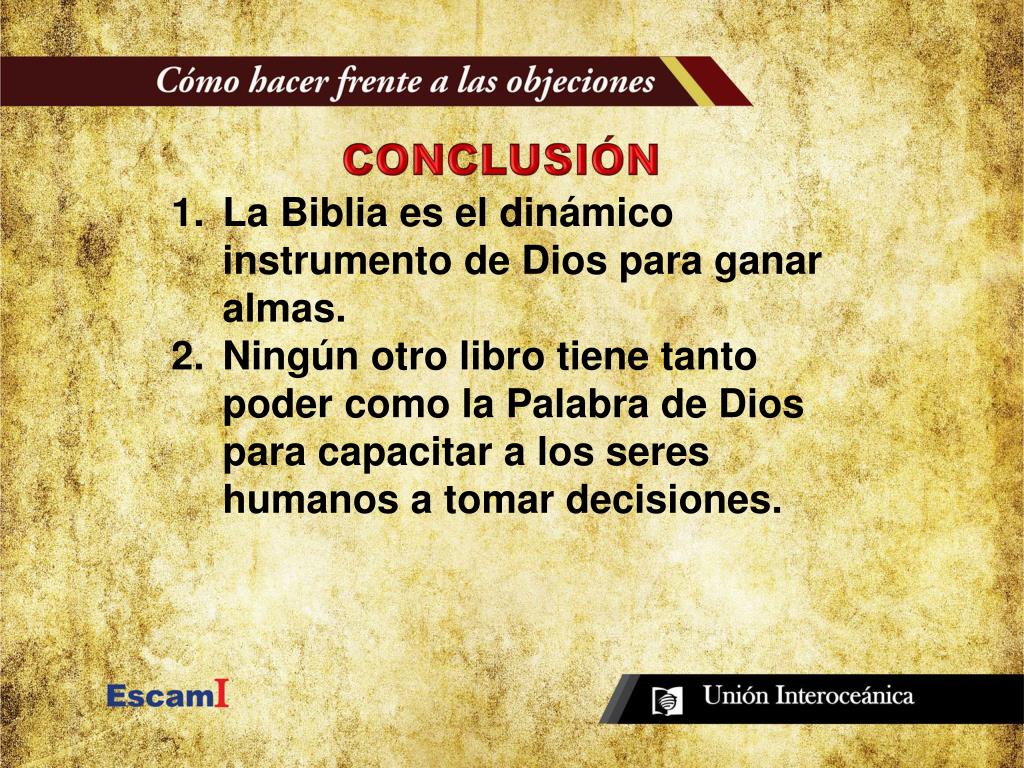 Cómo hacer frente a las objeciones

CONCLUSIÓN

1. La Biblia es el dinámico instrumento de Dios para ganar almas.
2. Ningún otro libro tiene tanto poder como la Palabra de Dios para capacitar a los seres humanos a tomar decisiones.

EscamI

Unión Interoceánica